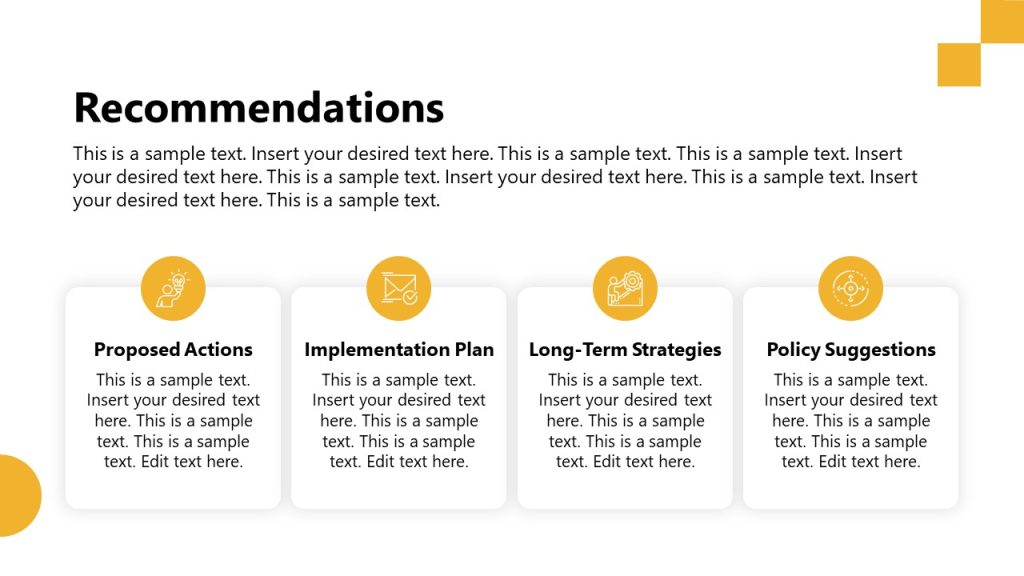 Recommendations

This is a sample text. Insert your desired text here. This is a sample text. This is a sample text. Insert your desired text here. This is a sample text. Insert your desired text here. This is a sample text. Insert your desired text here. This is a sample text.

Proposed Actions

This is a sample text. Insert your desired text here. This is a sample text. This is a sample text. Edit text here.

Implementation Plan

This is a sample text. Insert your desired text here. This is a sample text. This is a sample text. Edit text here.

Long-Term Strategies

This is a sample text. Insert your desired text here. This is a sample text. This is a sample text. Edit text here.

Policy Suggestions

This is a sample text. Insert your desired text here. This is a sample text. This is a sample text. Edit text here.